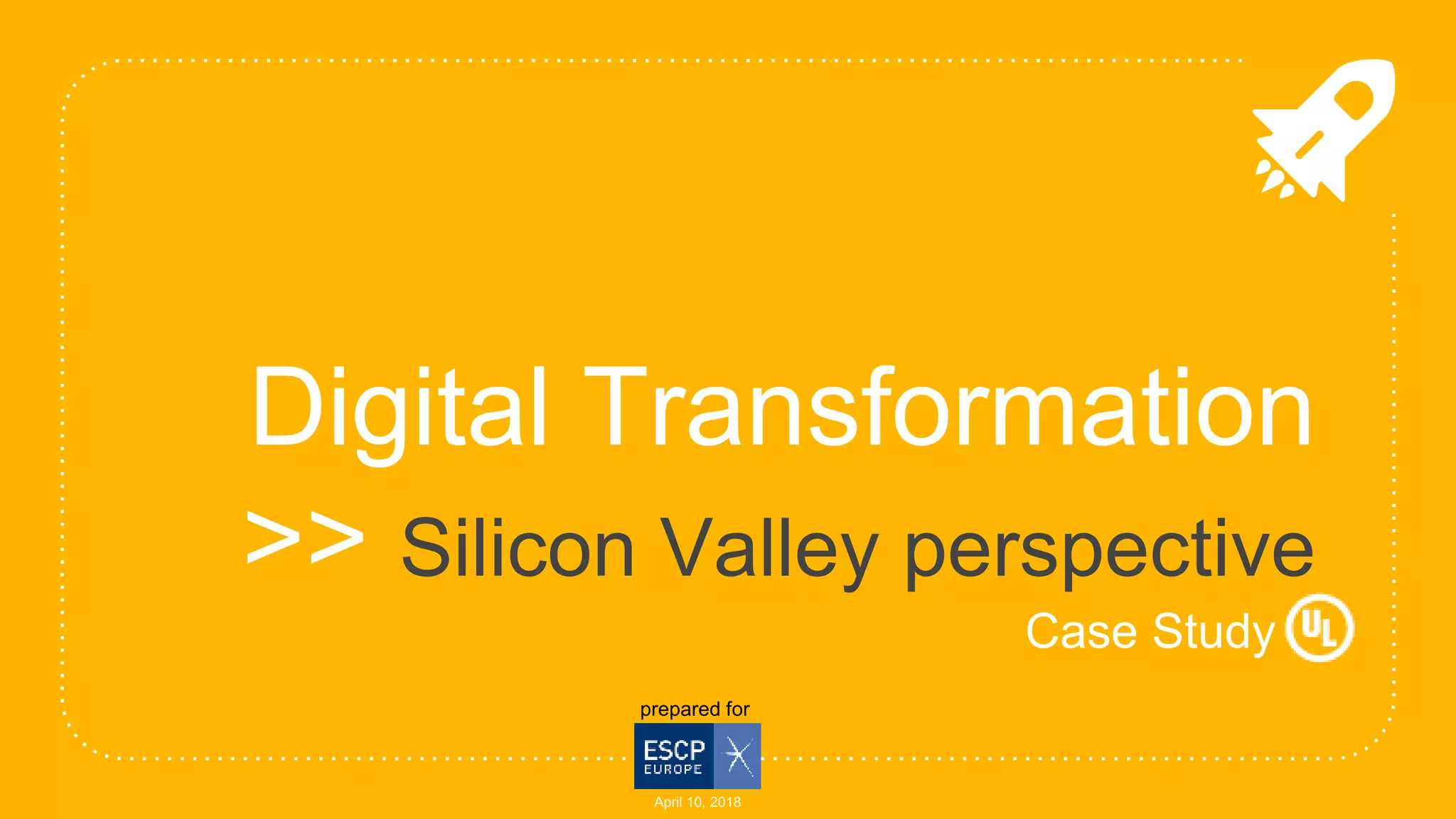 Digital Transformation

>> Silicon Valley perspective

Case Study UL

prepared for

ESCP EUROPE

April 10, 2018